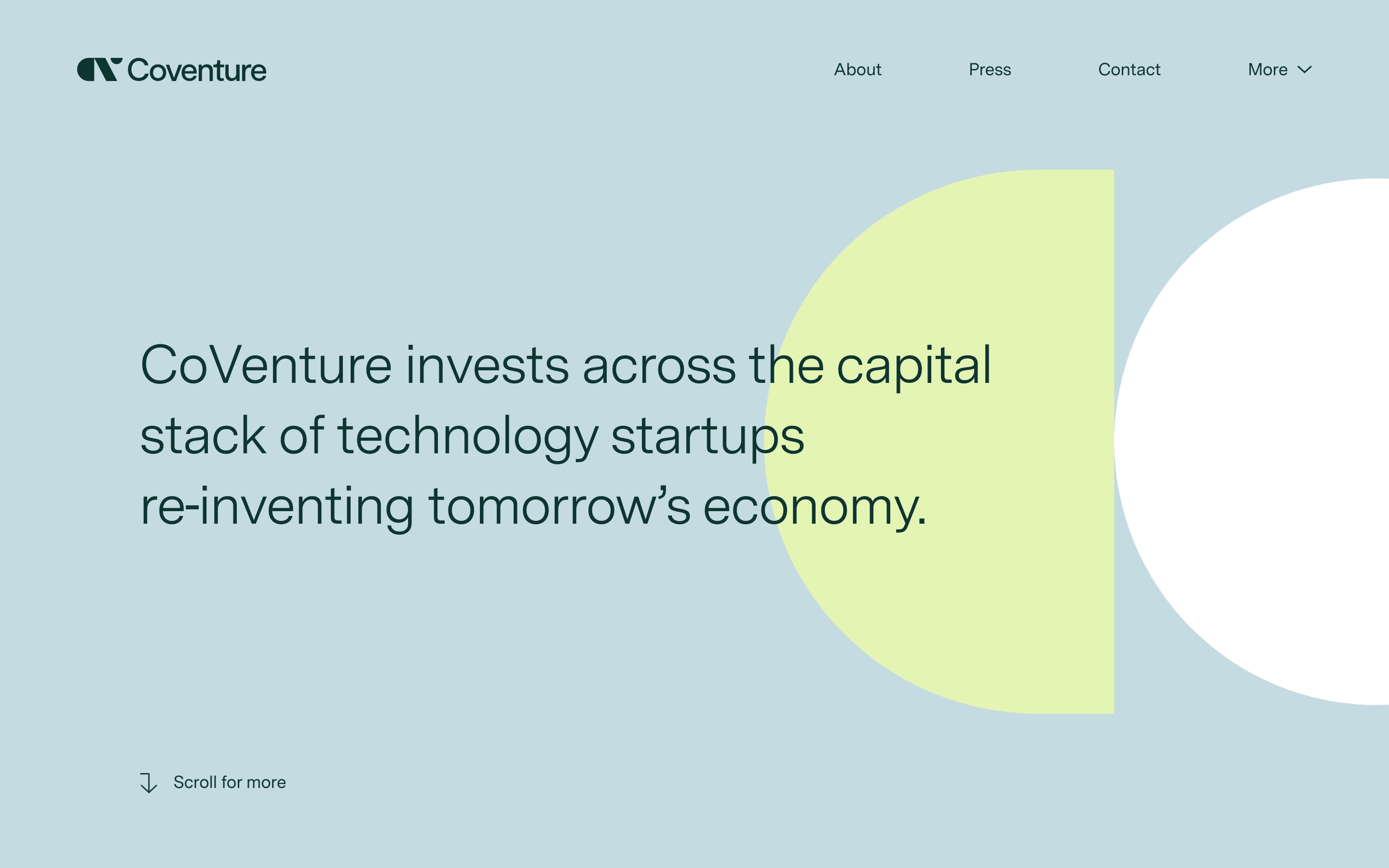 Coventure

About Press Contact More

CoVenture invests across the capital stack of technology startups re-inventing tomorrow’s economy.

Scroll for more